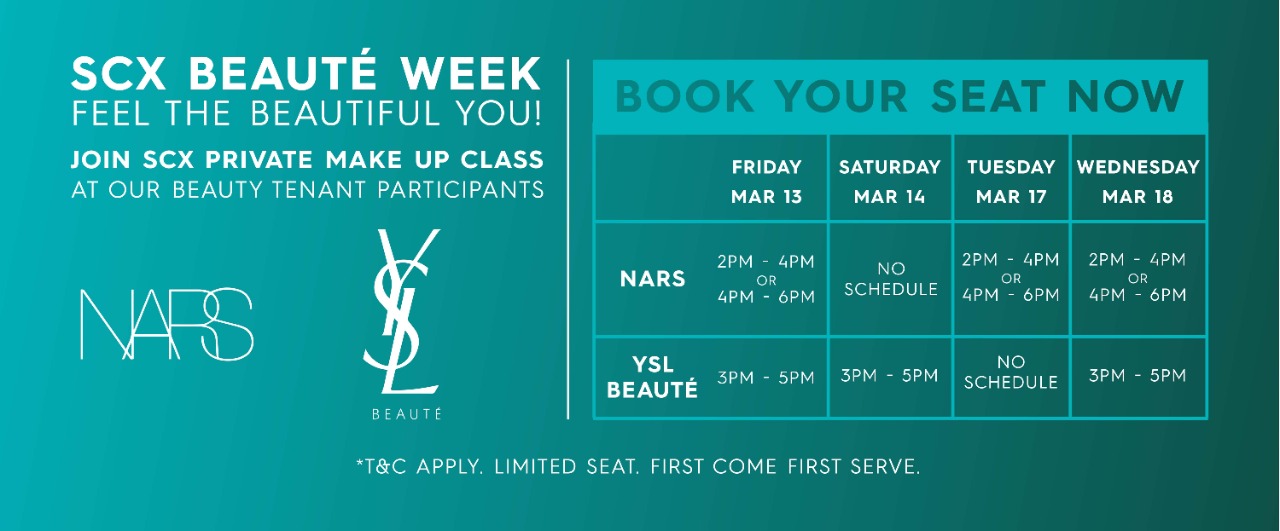 SCX BEAUTÉ WEEK
FEEL THE BEAUTIFUL YOU!

JOIN SCX PRIVATE MAKE UP CLASS
AT OUR BEAUTY TENANT PARTICIPANTS

NARS

YSL
BEAUTÉ

BOOK YOUR SEAT NOW

| | FRIDAY MAR 13 | SATURDAY MAR 14 | TUESDAY MAR 17 | WEDNESDAY MAR 18 |
|---|---|---|---|---|
| NARS | 2PM - 4PM OR 4PM - 6PM | NO SCHEDULE | 2PM - 4PM OR 4PM - 6PM | 2PM - 4PM OR 4PM - 6PM |
| YSL BEAUTÉ | 3PM - 5PM | 3PM - 5PM | NO SCHEDULE | 3PM - 5PM |

*T&C APPLY. LIMITED SEAT. FIRST COME FIRST SERVE.